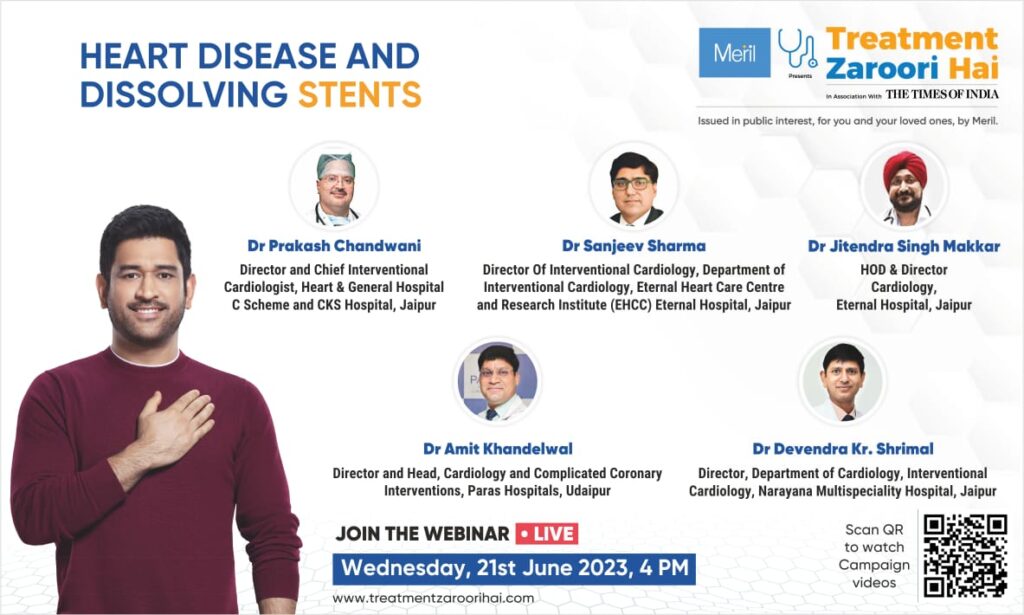 HEART DISEASE AND DISSOLVING STENTS

Meril Presents Treatment Zaroori Hai

In Association With THE TIMES OF INDIA

Issued in public interest, for you and your loved ones, by Meril.

Dr Prakash Chandwani
Director and Chief Interventional Cardiologist, Heart & General Hospital C Scheme and CKS Hospital, Jaipur

Dr Sanjeev Sharma
Director Of Interventional Cardiology, Department of Interventional Cardiology, Eternal Heart Care Centre and Research Institute (EHCC) Eternal Hospital, Jaipur

Dr Jitendra Singh Makkar
HOD & Director Cardiology, Eternal Hospital, Jaipur

Dr Amit Khandelwal
Director and Head, Cardiology and Complicated Coronary Interventions, Paras Hospitals, Udaipur

Dr Devendra Kr. Shrimal
Director, Department of Cardiology, Interventional Cardiology, Narayana Multispeciality Hospital, Jaipur

JOIN THE WEBINAR • LIVE

Wednesday, 21st June 2023, 4 PM

www.treatmentzaroorihai.com

Scan QR to watch Campaign videos